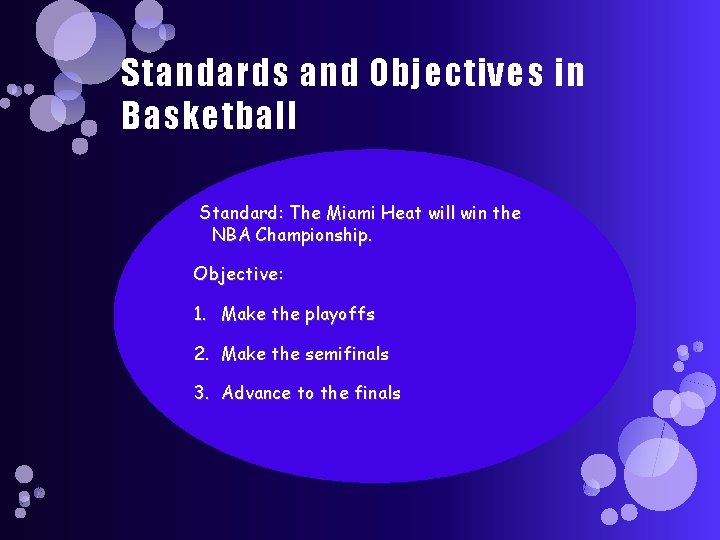 Standards and Objectives in Basketball

Standard: The Miami Heat will win the NBA Championship.

Objective:

1. Make the playoffs

2. Make the semifinals

3. Advance to the finals